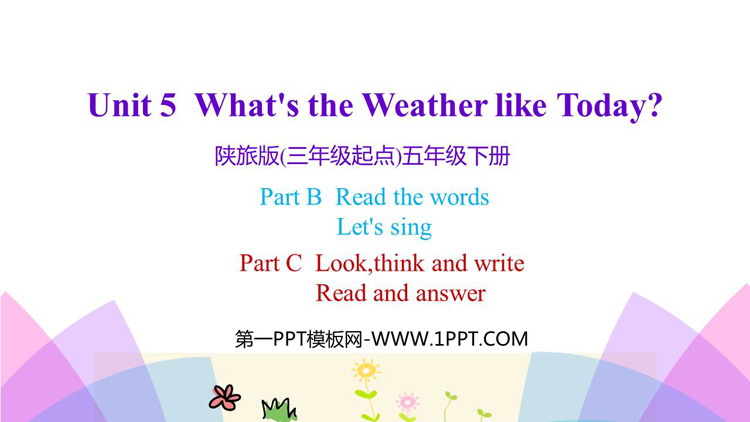 Unit 5 What's the Weather like Today?

陕旅版(三年级起点)五年级下册

Part B Read the words
Let's sing

Part C Look,think and write
Read and answer

第一PPT模板网-WWW.1PPT.COM